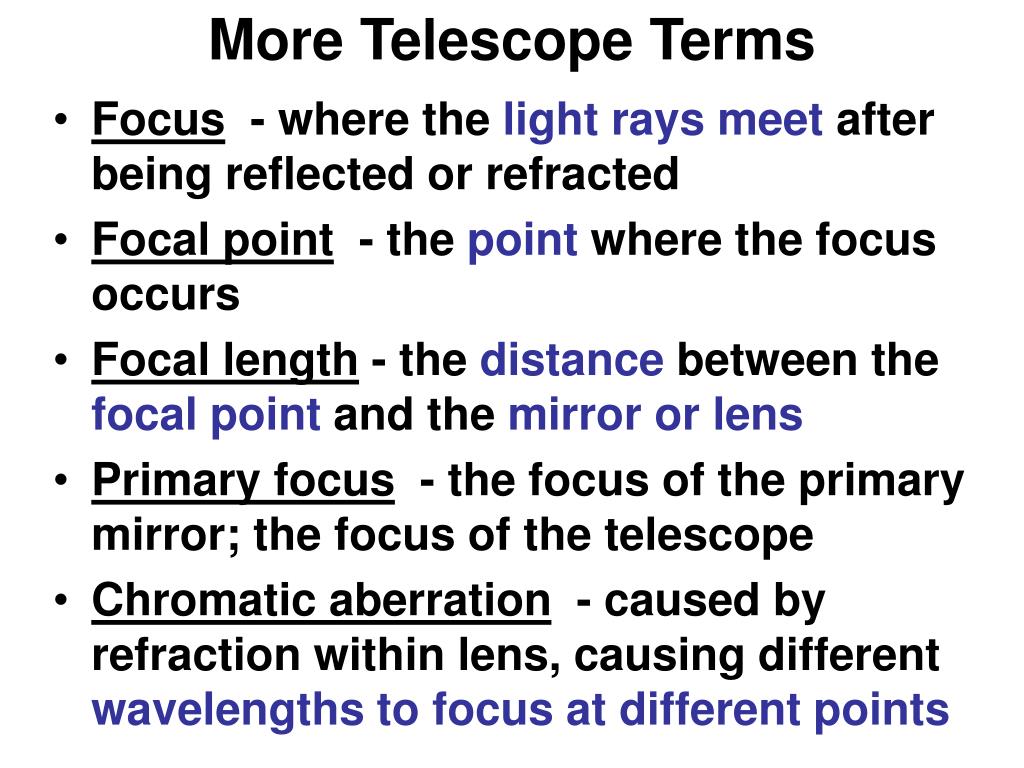 More Telescope Terms

• Focus - where the light rays meet after being reflected or refracted
• Focal point - the point where the focus occurs
• Focal length - the distance between the focal point and the mirror or lens
• Primary focus - the focus of the primary mirror; the focus of the telescope
• Chromatic aberration - caused by refraction within lens, causing different wavelengths to focus at different points